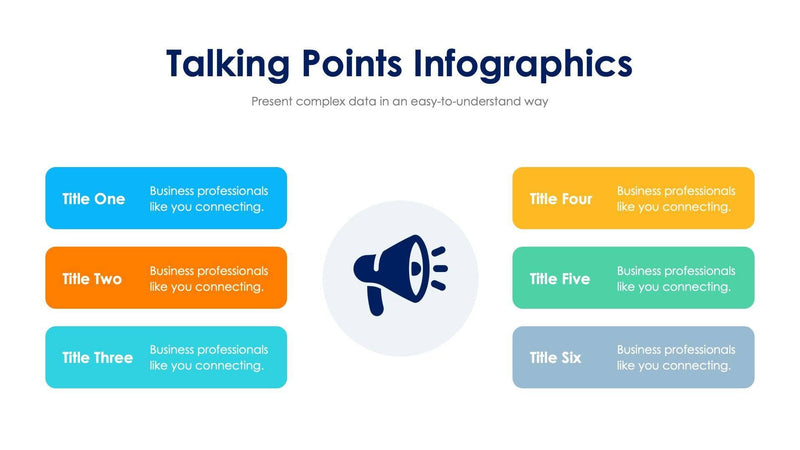 Talking Points Infographics

Present complex data in an easy-to-understand way

Title One
Business professionals like you connecting.

Title Two
Business professionals like you connecting.

Title Three
Business professionals like you connecting.

Title Four
Business professionals like you connecting.

Title Five
Business professionals like you connecting.

Title Six
Business professionals like you connecting.